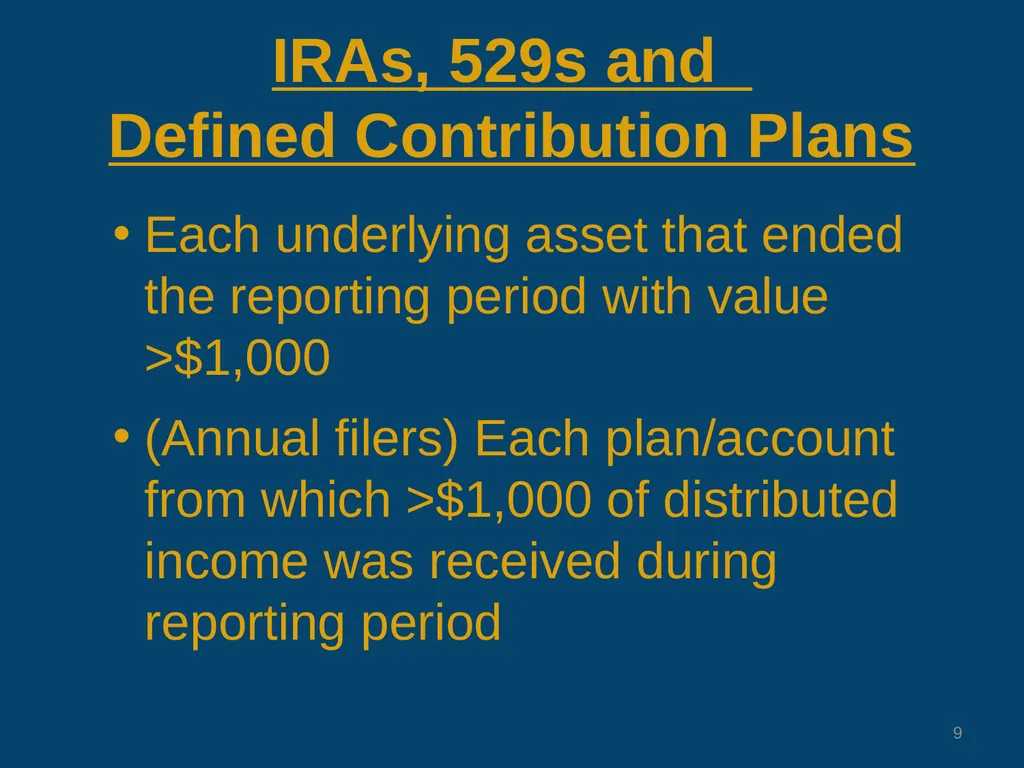 IRAs, 529s and
Defined Contribution Plans

• Each underlying asset that ended the reporting period with value >\$1,000

• (Annual filers) Each plan/account from which >\$1,000 of distributed income was received during reporting period

9